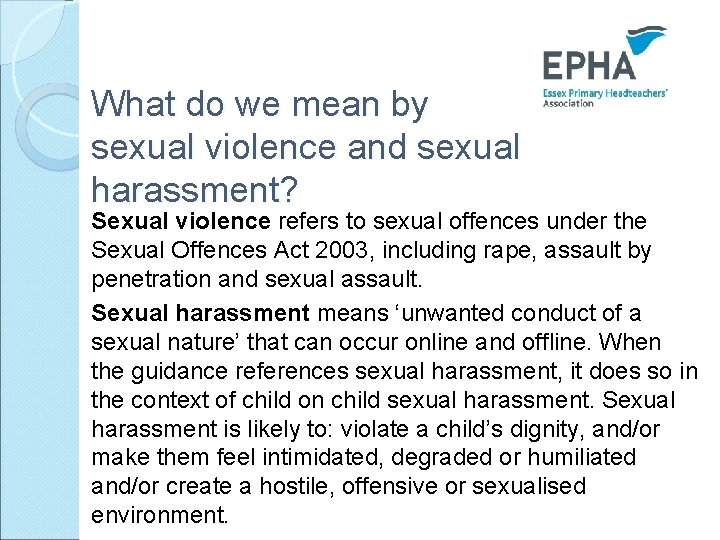 EPHA
Essex Primary Headteachers' Association

What do we mean by sexual violence and sexual harassment?

Sexual violence refers to sexual offences under the Sexual Offences Act 2003, including rape, assault by penetration and sexual assault.

Sexual harassment means ‘unwanted conduct of a sexual nature’ that can occur online and offline. When the guidance references sexual harassment, it does so in the context of child on child sexual harassment. Sexual harassment is likely to: violate a child’s dignity, and/or make them feel intimidated, degraded or humiliated and/or create a hostile, offensive or sexualised environment.